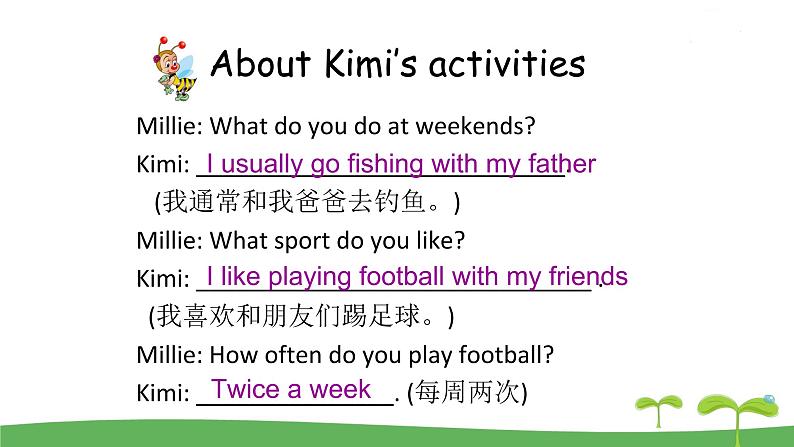 About Kimi's activities

Millie: What do you do at weekends?

Kimi: I usually go fishing with my father.

(我通常和我爸爸去钓鱼。)

Millie: What sport do you like?

Kimi: I like playing football with my friends.

(我喜欢和朋友们踢足球。)

Millie: How often do you play football?

Kimi: Twice a week. (每周两次)